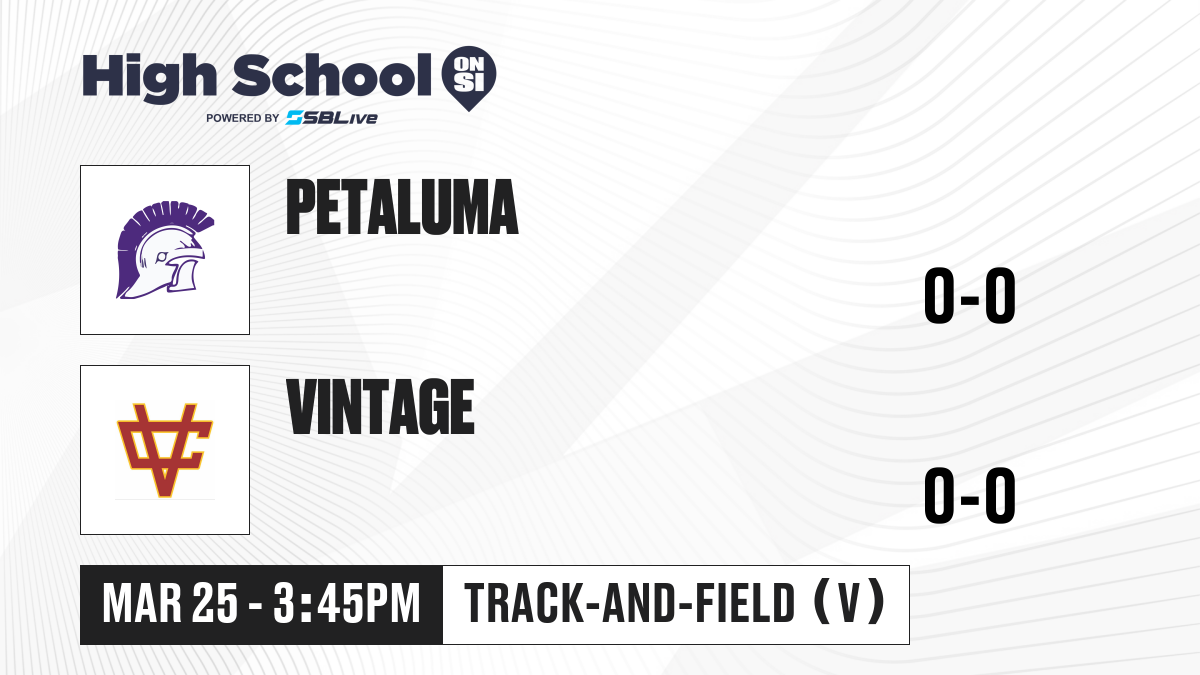 High School ON SI
POWERED BY SBLive

PETALUMA
0-0

VINTAGE
0-0

MAR 25 - 3:45PM
TRACK-AND-FIELD (V)